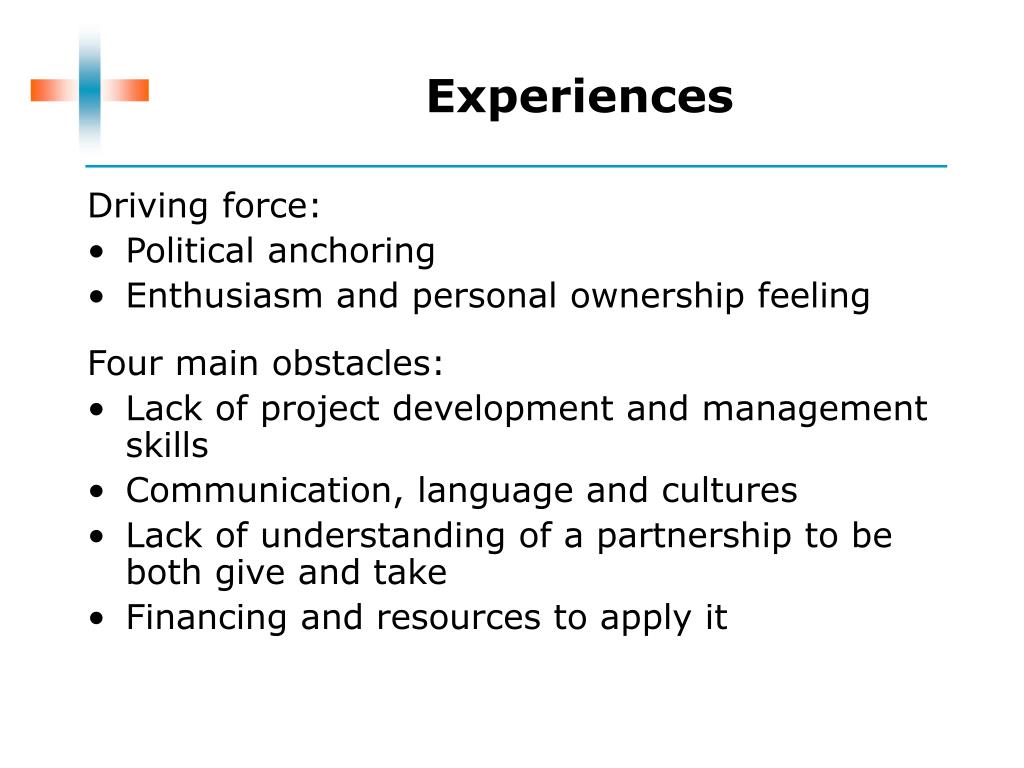 Experiences

Driving force:
• Political anchoring
• Enthusiasm and personal ownership feeling

Four main obstacles:
• Lack of project development and management skills
• Communication, language and cultures
• Lack of understanding of a partnership to be both give and take
• Financing and resources to apply it